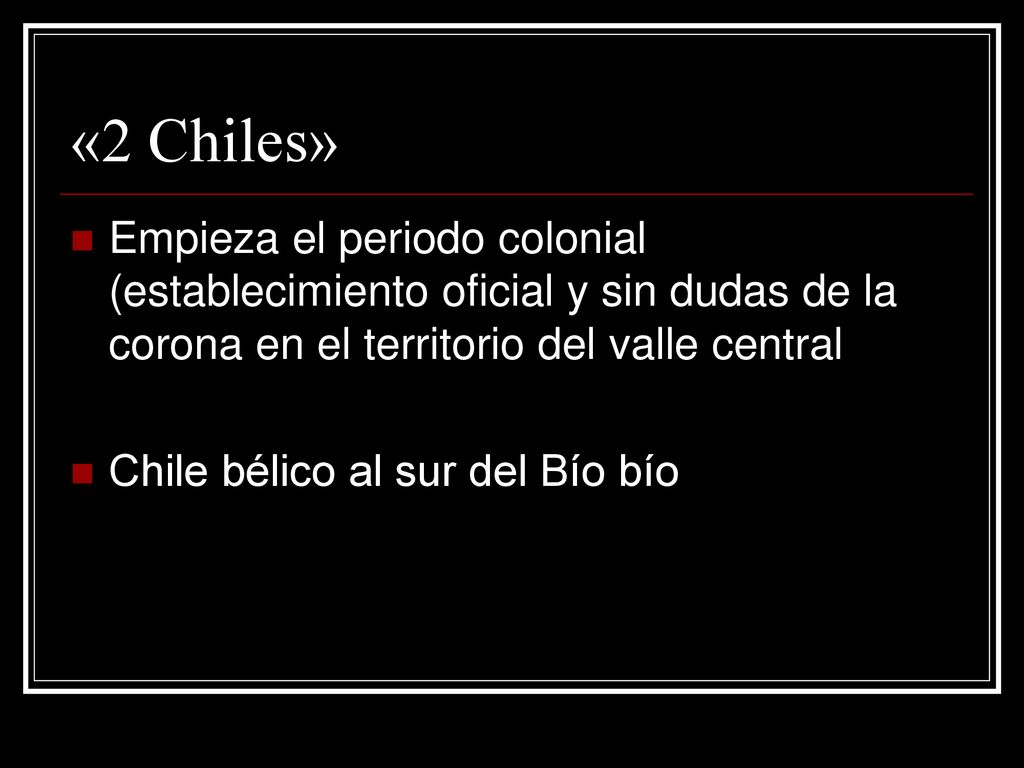 «2 Chiles»

Empieza el periodo colonial (establecimiento oficial y sin dudas de la corona en el territorio del valle central

Chile bélico al sur del Bío bío